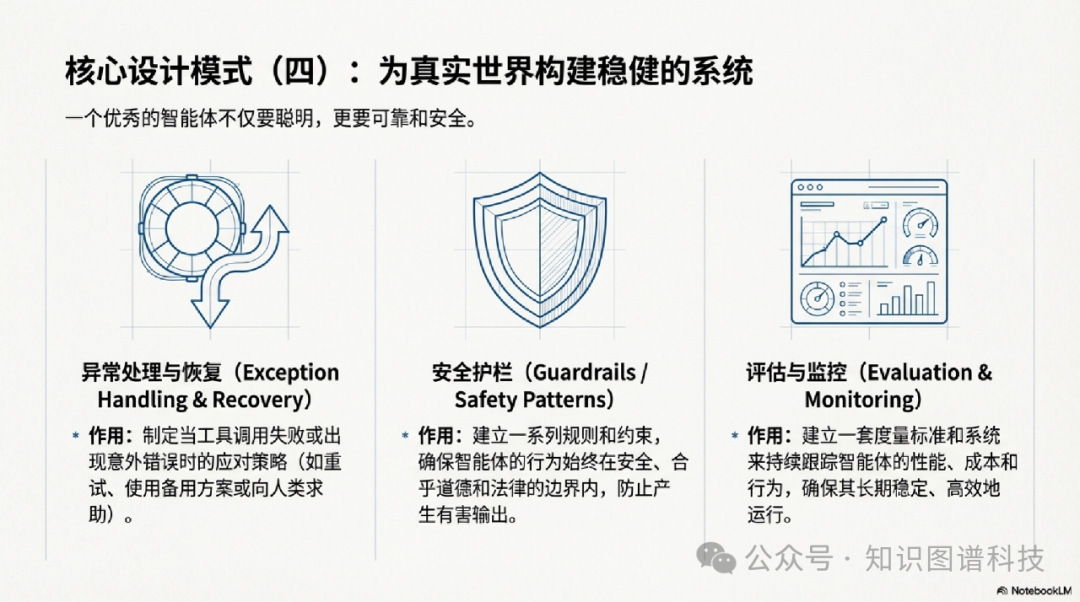 核心设计模式（四）：为真实世界构建稳健的系统

一个优秀的智能体不仅要聪明，更要可靠和安全。

异常处理与恢复（Exception Handling & Recovery）

* 作用：制定当工具调用失败或出现意外错误时的应对策略（如重试、使用备用方案或向人类求助）。

安全护栏（Guardrails / Safety Patterns）

* 作用：建立一系列规则和约束，确保智能体的行为始终在安全、合乎道德和法律的边界内，防止产生有害输出。

评估与监控（Evaluation & Monitoring）

* 作用：建立一套度量标准和系统来持续跟踪智能体的性能、成本和行为，确保其长期稳定、高效地运行。

公众号 · 知识图谱科技

NotebookLM